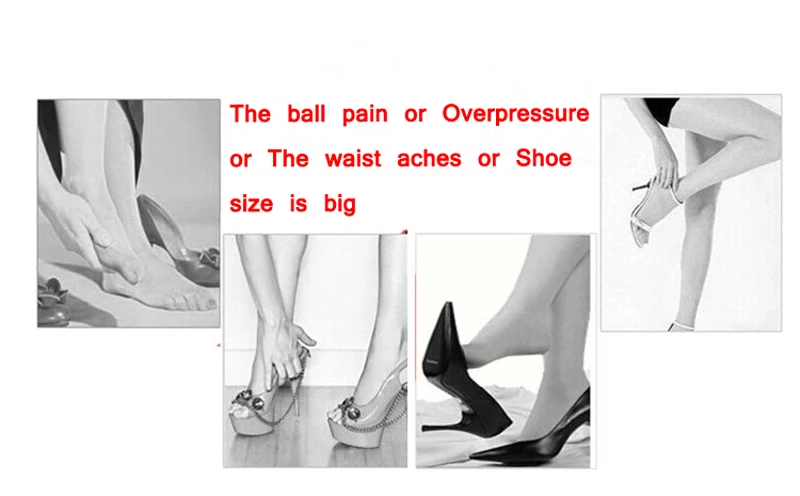 The ball pain or Overpressure or The waist aches or Shoe size is big